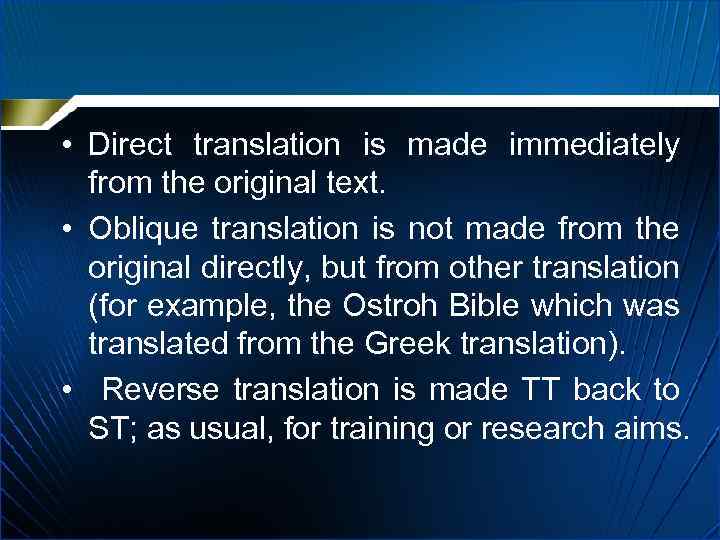 • Direct translation is made immediately from the original text.

• Oblique translation is not made from the original directly, but from other translation (for example, the Ostroh Bible which was translated from the Greek translation).

• Reverse translation is made TT back to ST; as usual, for training or research aims.